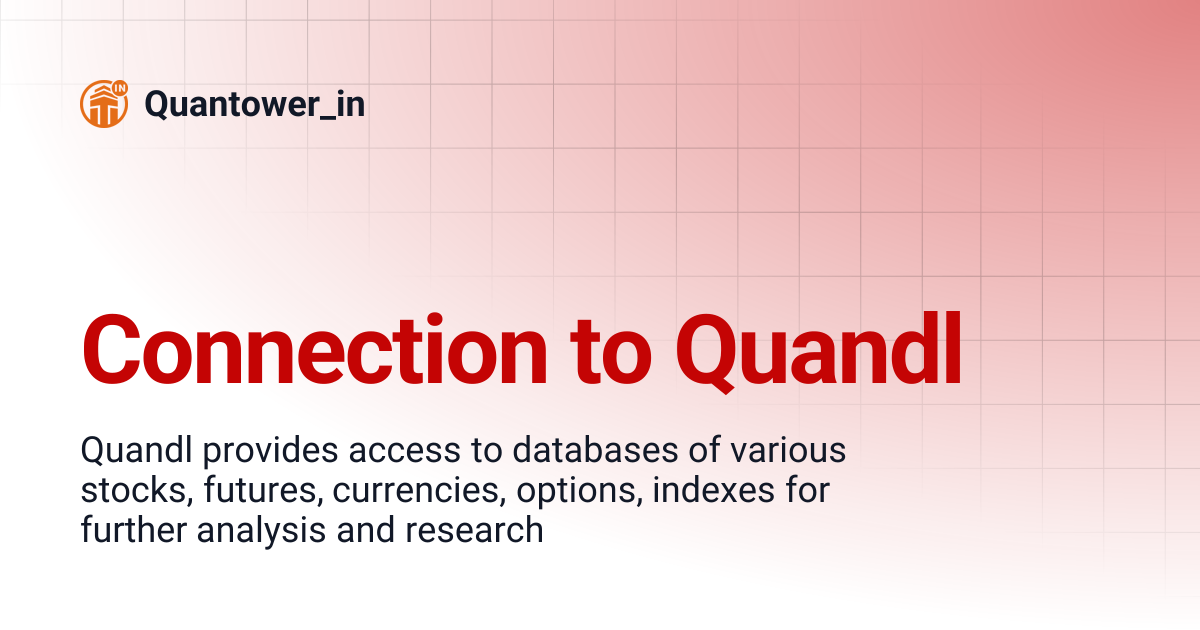 IN

Quantower_in

Connection to Quandl

Quandl provides access to databases of various stocks, futures, currencies, options, indexes for further analysis and research